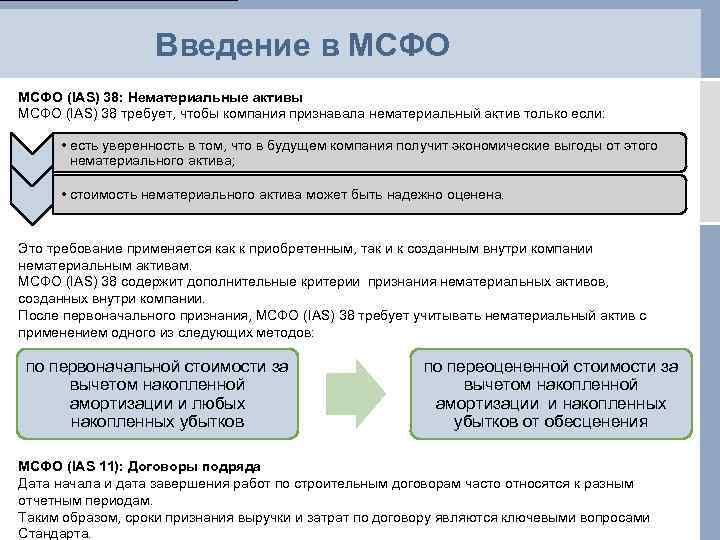 Введение в МСФО

МСФО (IAS) 38: Нематериальные активы
МСФО (IAS) 38 требует, чтобы компания признавала нематериальный актив только если:

• есть уверенность в том, что в будущем компания получит экономические выгоды от этого нематериального актива;

• стоимость нематериального актива может быть надежно оценена.

Это требование применяется как к приобретенным, так и к созданным внутри компании нематериальным активам.
МСФО (IAS) 38 содержит дополнительные критерии признания нематериальных активов, созданных внутри компании.
После первоначального признания, МСФО (IAS) 38 требует учитывать нематериальный актив с применением одного из следующих методов:

по первоначальной стоимости за вычетом накопленной амортизации и любых накопленных убытков

по переоцененной стоимости за вычетом накопленной амортизации и накопленных убытков от обесценения

МСФО (IAS 11): Договоры подряда
Дата начала и дата завершения работ по строительным договорам часто относятся к разным отчетным периодам.
Таким образом, сроки признания выручки и затрат по договору являются ключевыми вопросами Стандарта.